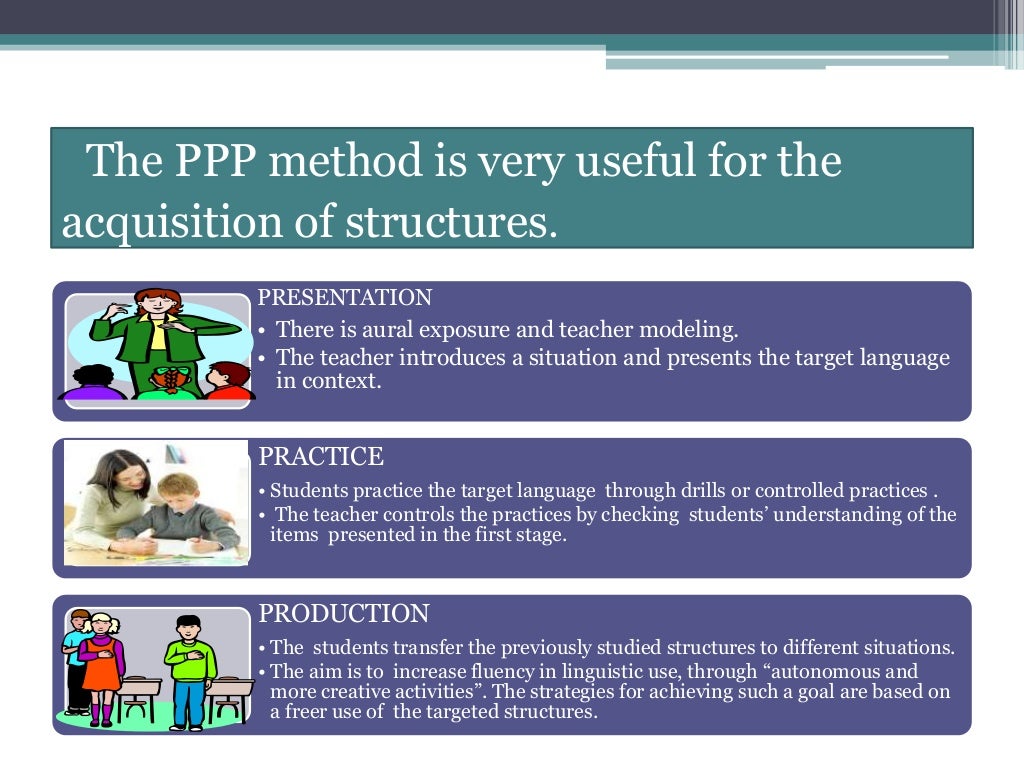 The PPP method is very useful for the acquisition of structures.

PRESENTATION
• There is aural exposure and teacher modeling.
• The teacher introduces a situation and presents the target language in context.

PRACTICE
• Students practice the target language through drills or controlled practices .
• The teacher controls the practices by checking students' understanding of the items presented in the first stage.

PRODUCTION
• The students transfer the previously studied structures to different situations.
• The aim is to increase fluency in linguistic use, through "autonomous and more creative activities". The strategies for achieving such a goal are based on a freer use of the targeted structures.